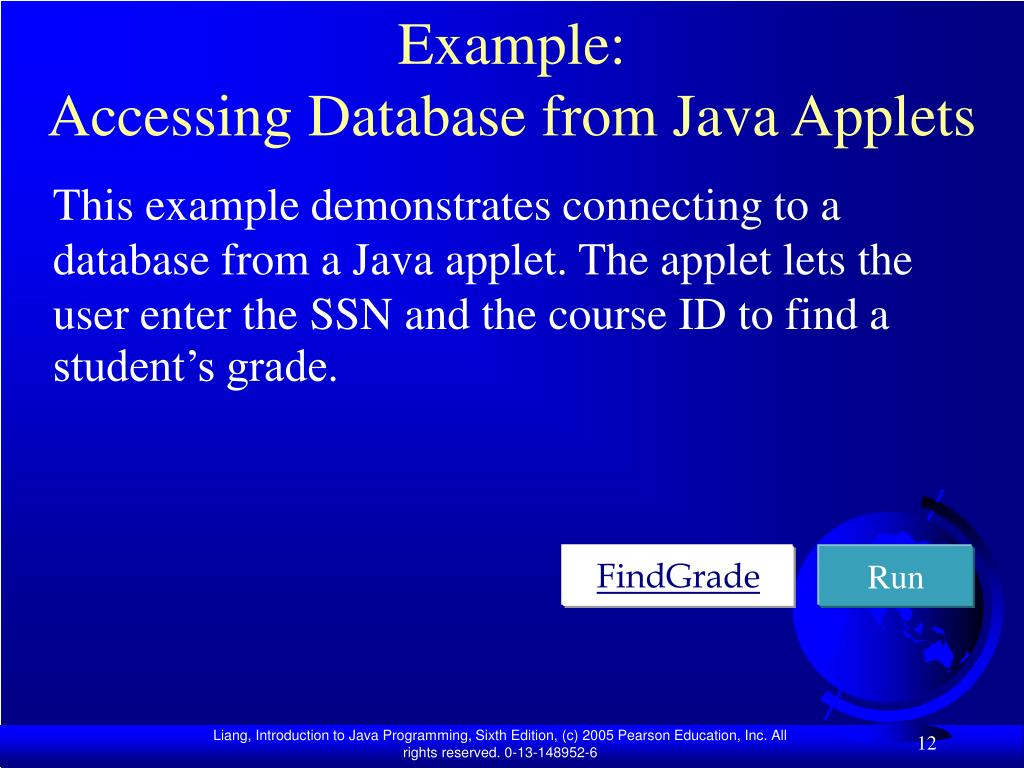 Example:
Accessing Database from Java Applets

This example demonstrates connecting to a database from a Java applet. The applet lets the user enter the SSN and the course ID to find a student’s grade.

FindGrade

Run

Liang, Introduction to Java Programming, Sixth Edition, (c) 2005 Pearson Education, Inc. All rights reserved. 0-13-148952-6

12